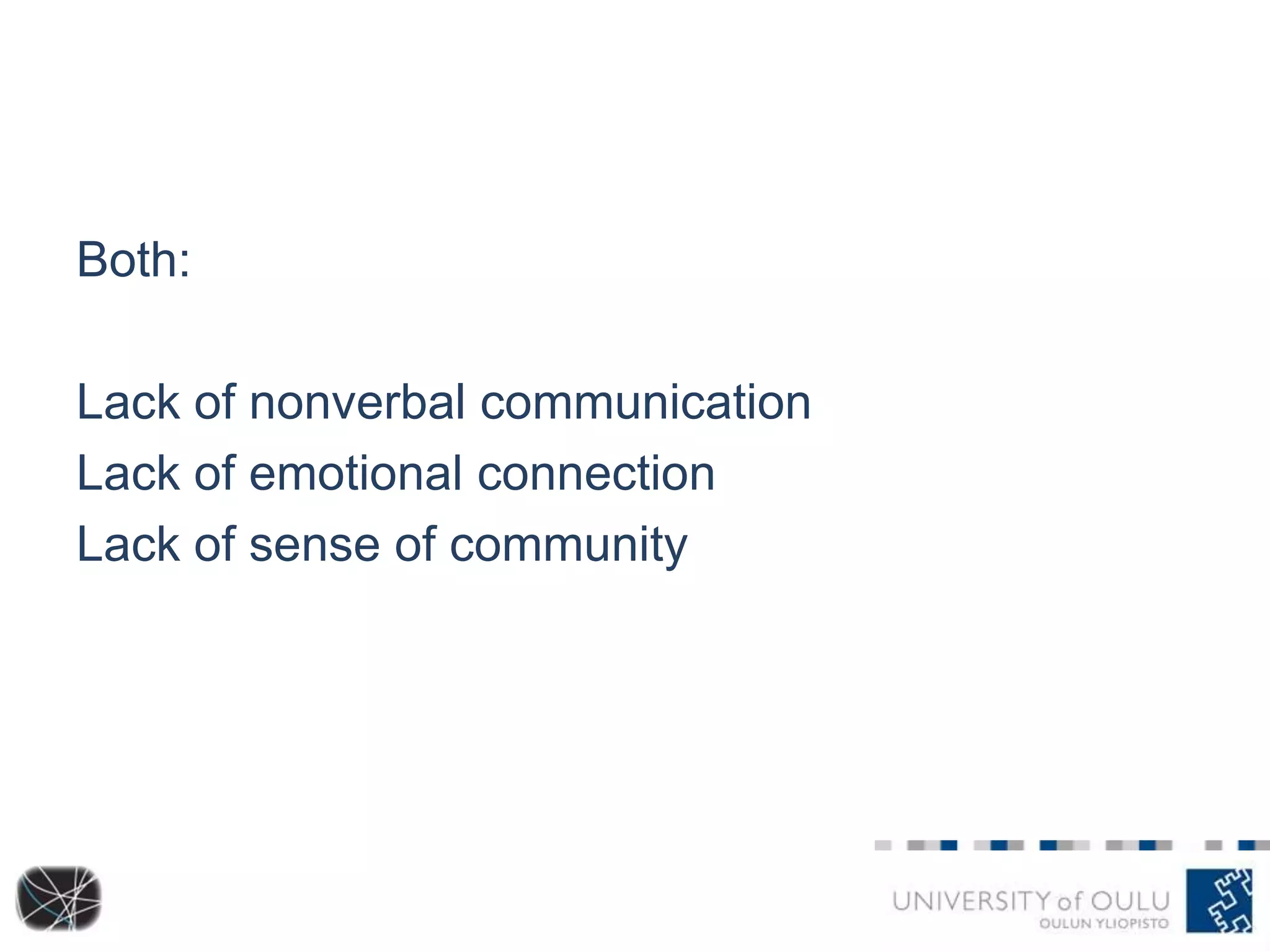 Both:

Lack of nonverbal communication
Lack of emotional connection
Lack of sense of community

UNIVERSITY of OULU
OULUN YLIOPISTO